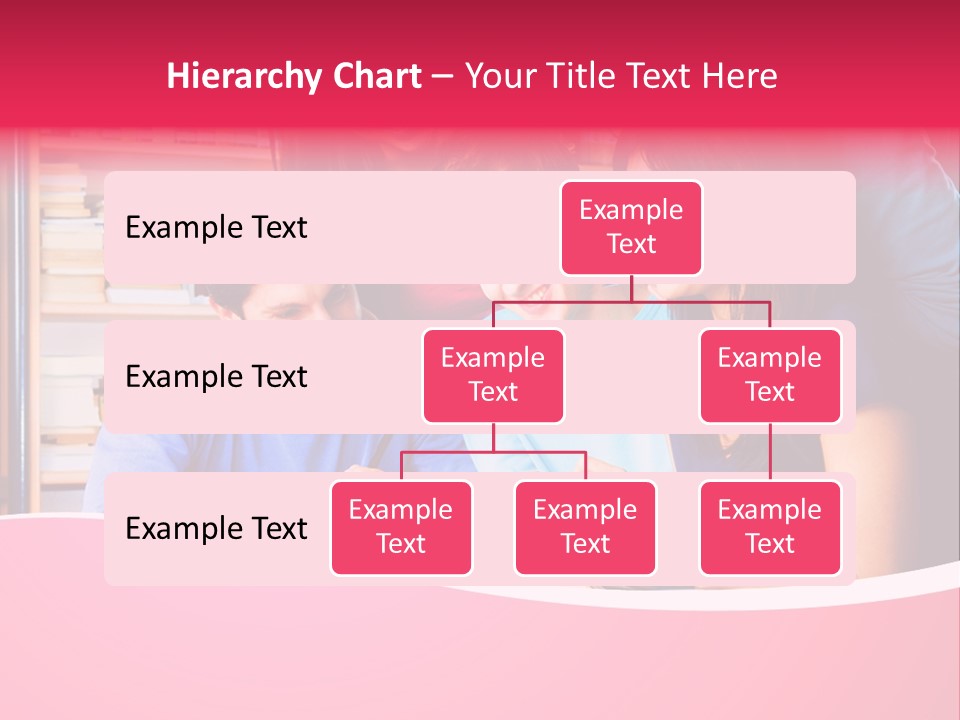 Hierarchy Chart – Your Title Text Here

Example Text

Example Text

Example Text

Example Text

Example Text

Example Text

Example Text

Example Text

Example Text